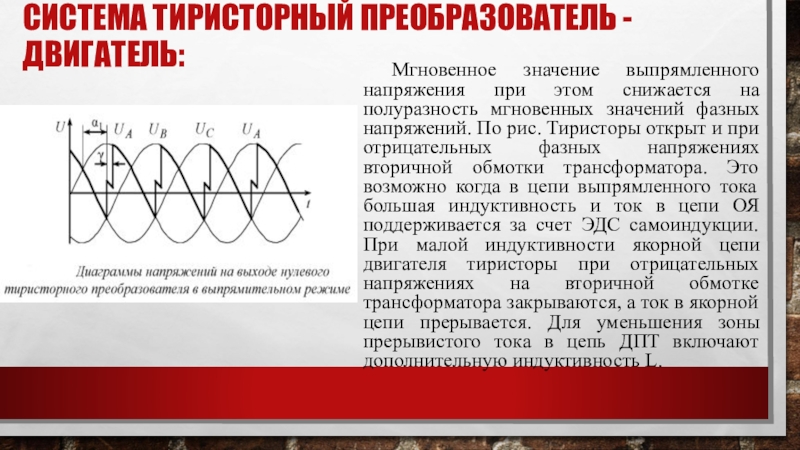 СИСТЕМА ТИРИСТОРНЫЙ ПРЕОБРАЗОВАТЕЛЬ - ДВИГАТЕЛЬ:

$U$ $\alpha$ $U_A$ $U_B$ $U_C$ $U_A$ $\gamma$ $t$

Диаграммы напряжений на выходе нулевого тиристорного преобразователя в выпрямительном режиме

Мгновенное значение выпрямленного напряжения при этом снижается на полуразность мгновенных значений фазных напряжений. По рис. Тиристоры открыт и при отрицательных фазных напряжениях вторичной обмотки трансформатора. Это возможно когда в цепи выпрямленного тока большая индуктивность и ток в цепи ОЯ поддерживается за счет ЭДС самоиндукции. При малой индуктивности якорной цепи двигателя тиристоры при отрицательных напряжениях на вторичной обмотке трансформатора закрываются, а ток в якорной цепи прерывается. Для уменьшения зоны прерывистого тока в цепь ДПТ включают дополнительную индуктивность L.